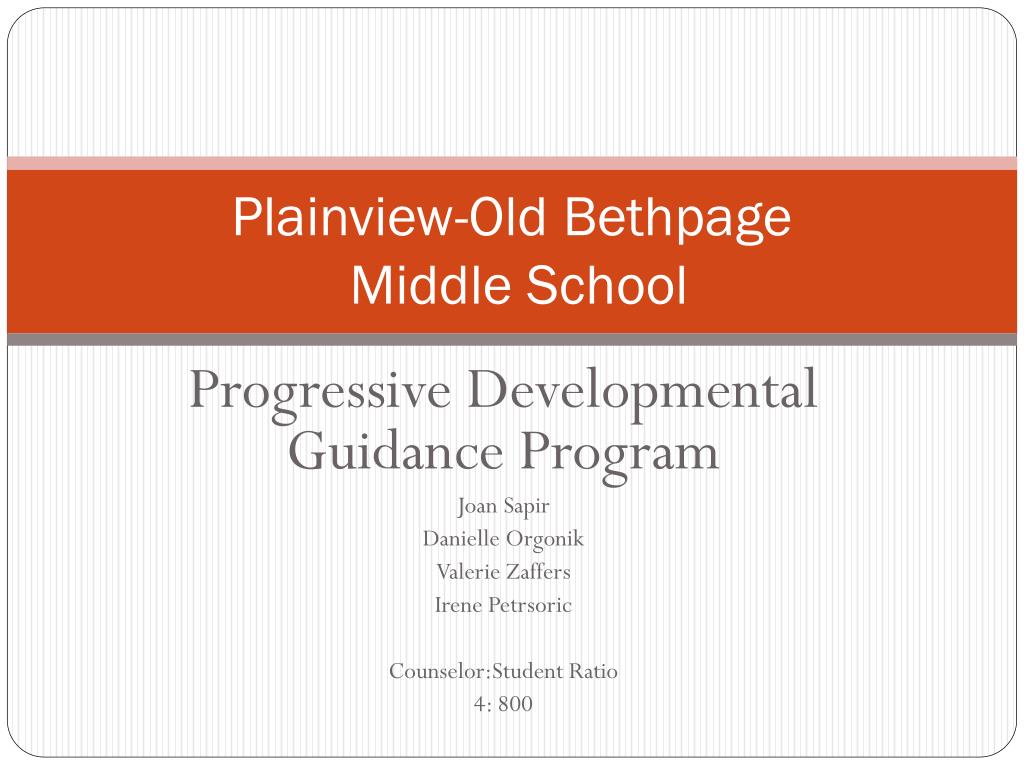 Plainview-Old Bethpage Middle School

Progressive Developmental Guidance Program

Joan Sapir
Danielle Orgonik
Valerie Zaffers
Irene Petrsoric

Counselor:Student Ratio
4: 800